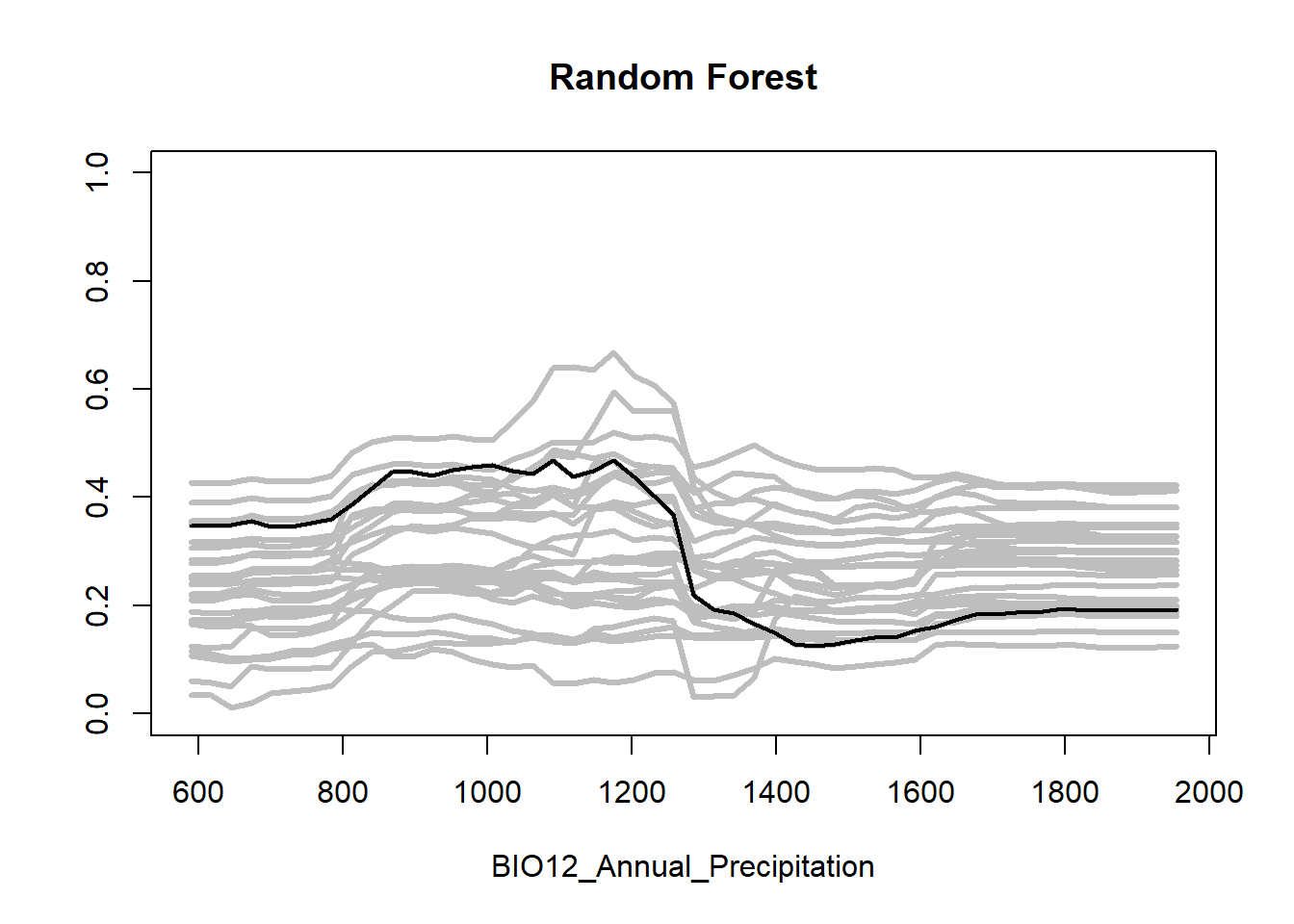 Random Forest

1.0
0.8
0.6
0.4
0.2
0.0

600 800 1000 1200 1400 1600 1800 2000

BIO12_Annual_Precipitation